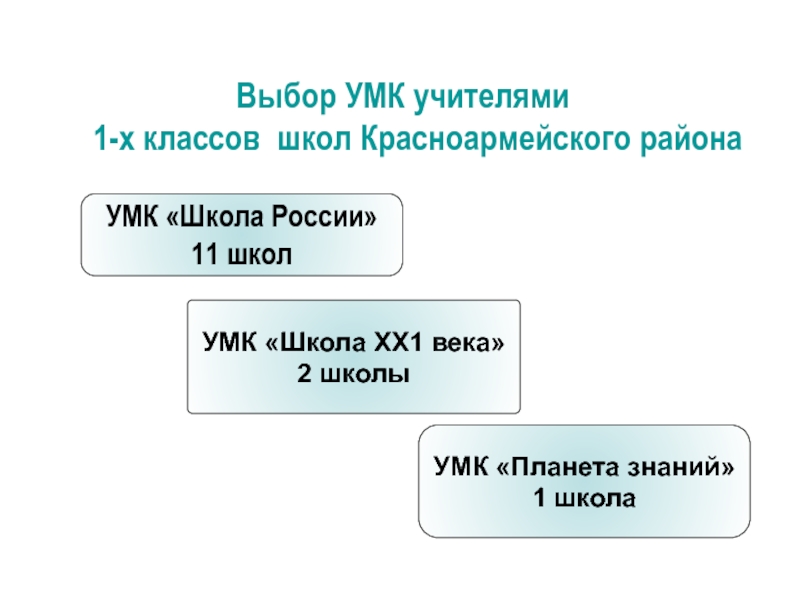 Выбор УМК учителями
1-х классов школ Красноармейского района

УМК «Школа России»
11 школ

УМК «Школа ХХ1 века»
2 школы

УМК «Планета знаний»
1 школа